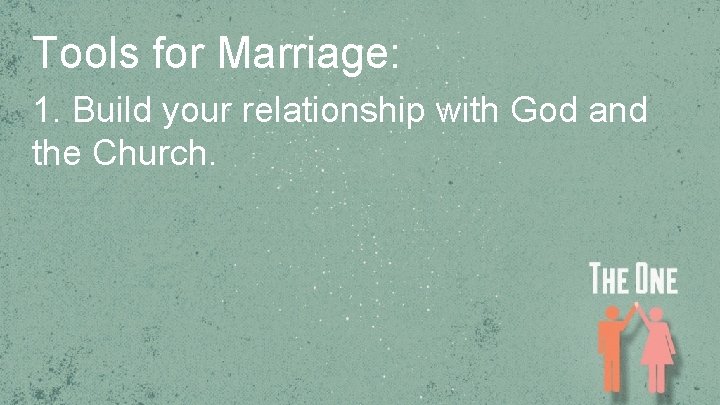 Tools for Marriage:

1. Build your relationship with God and the Church.

THE ONE